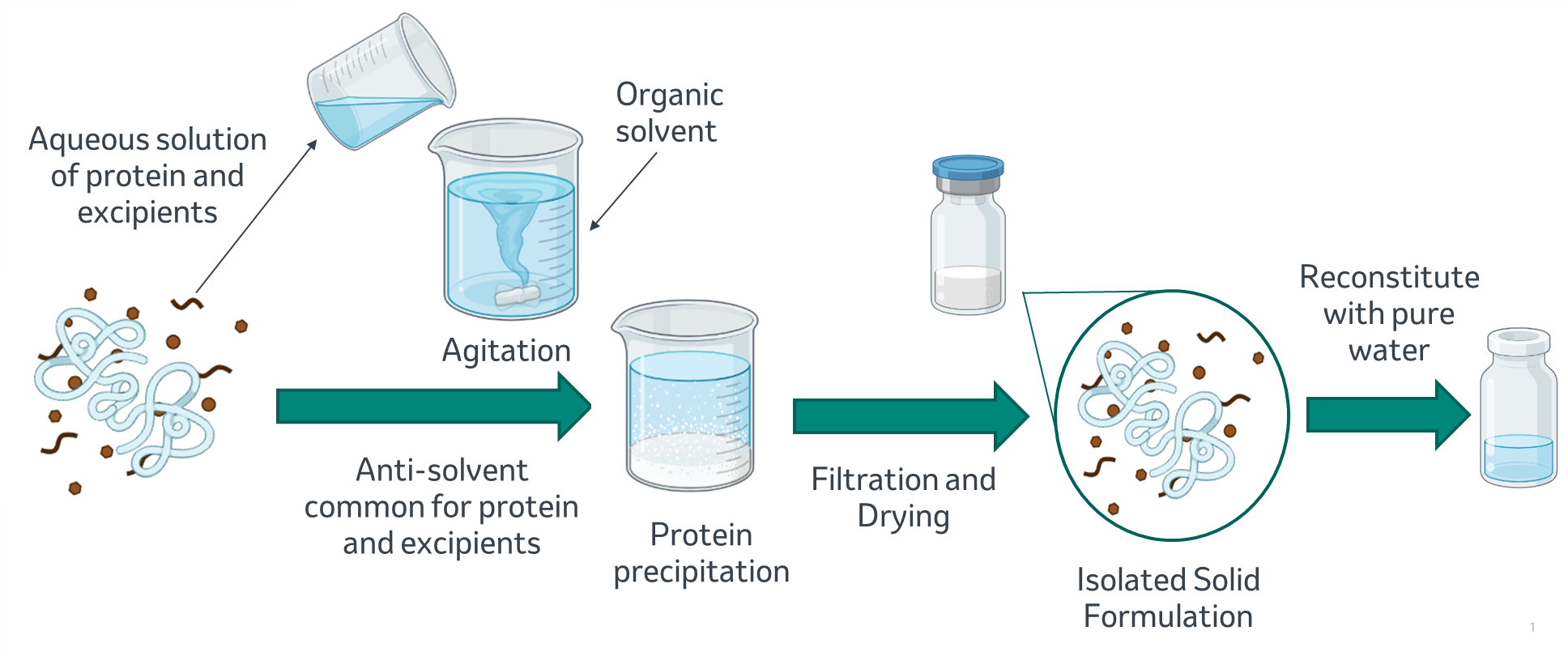 Aqueous solution of protein and excipients

Organic solvent

Agitation

Anti-solvent common for protein and excipients

Protein precipitation

Filtration and Drying

Isolated Solid Formulation

Reconstitute with pure water

1